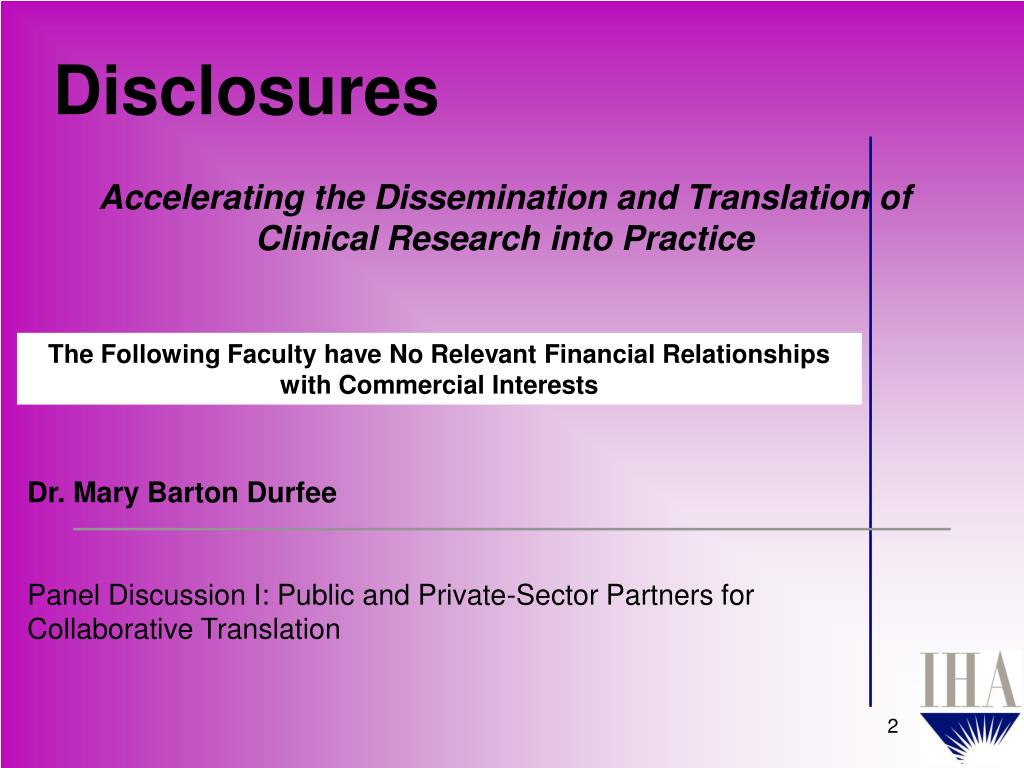 Disclosures

Accelerating the Dissemination and Translation of Clinical Research into Practice

The Following Faculty have No Relevant Financial Relationships with Commercial Interests

Dr. Mary Barton Durfee

Panel Discussion I: Public and Private-Sector Partners for Collaborative Translation

IHA

2